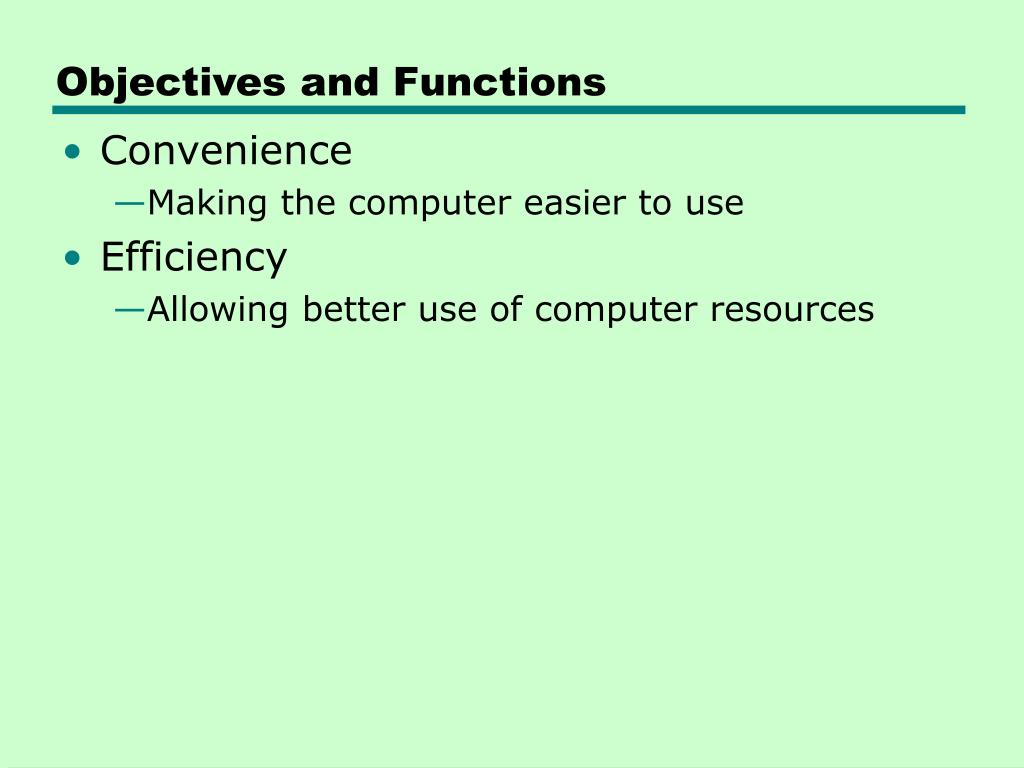 Objectives and Functions

• Convenience
—Making the computer easier to use
• Efficiency
—Allowing better use of computer resources